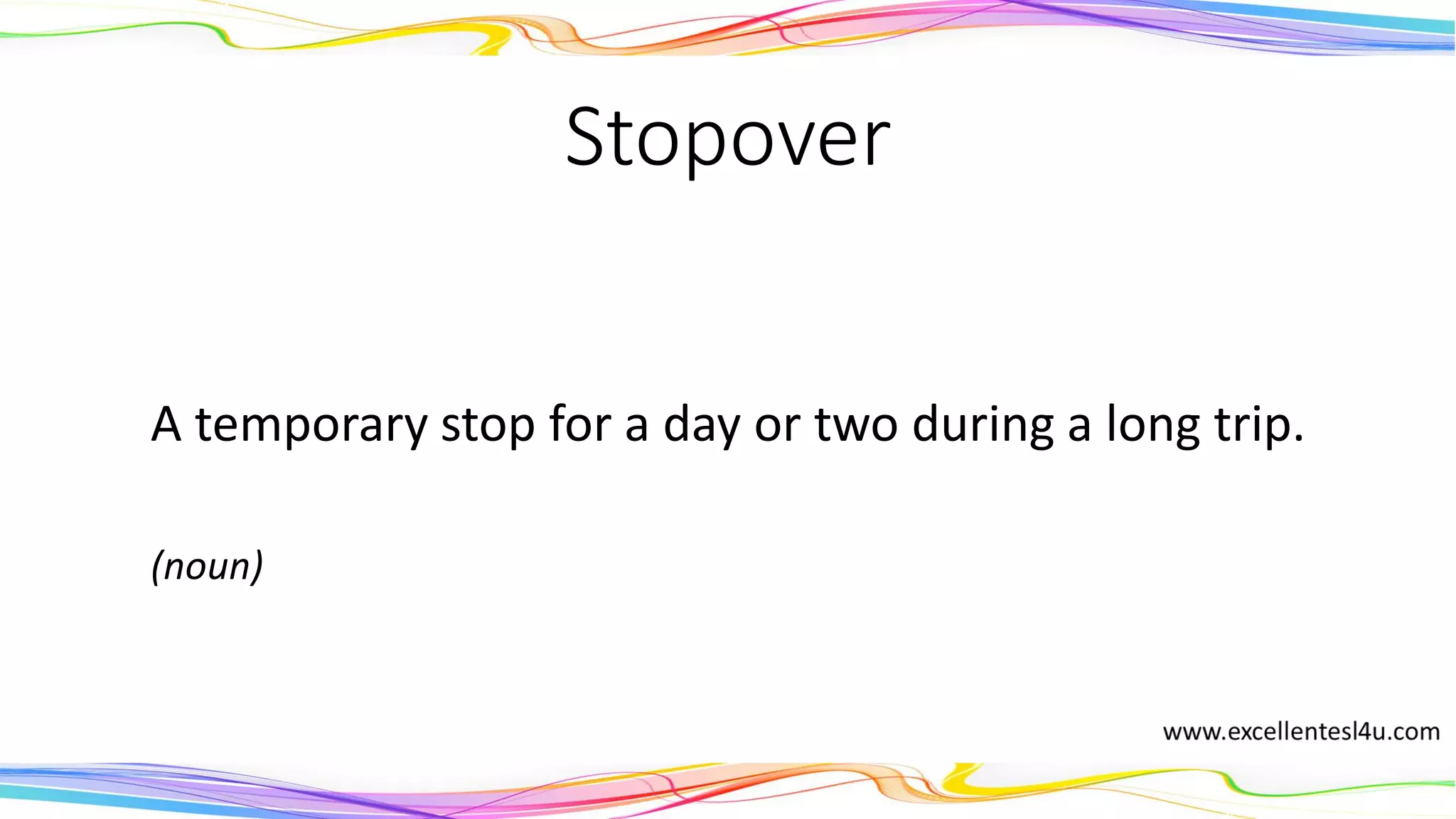 Stopover

A temporary stop for a day or two during a long trip.

(noun)

www.excellentesl4u.com